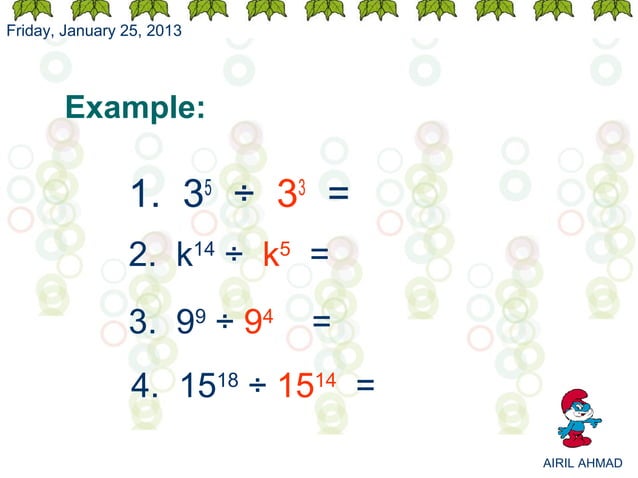 Friday, January 25, 2013

Example:

1. $3^5 \div 3^3 =$

2. $k^{14} \div k^5 =$

3. $9^9 \div 9^4 =$

4. $15^{18} \div 15^{14} =$

AIRIL AHMAD